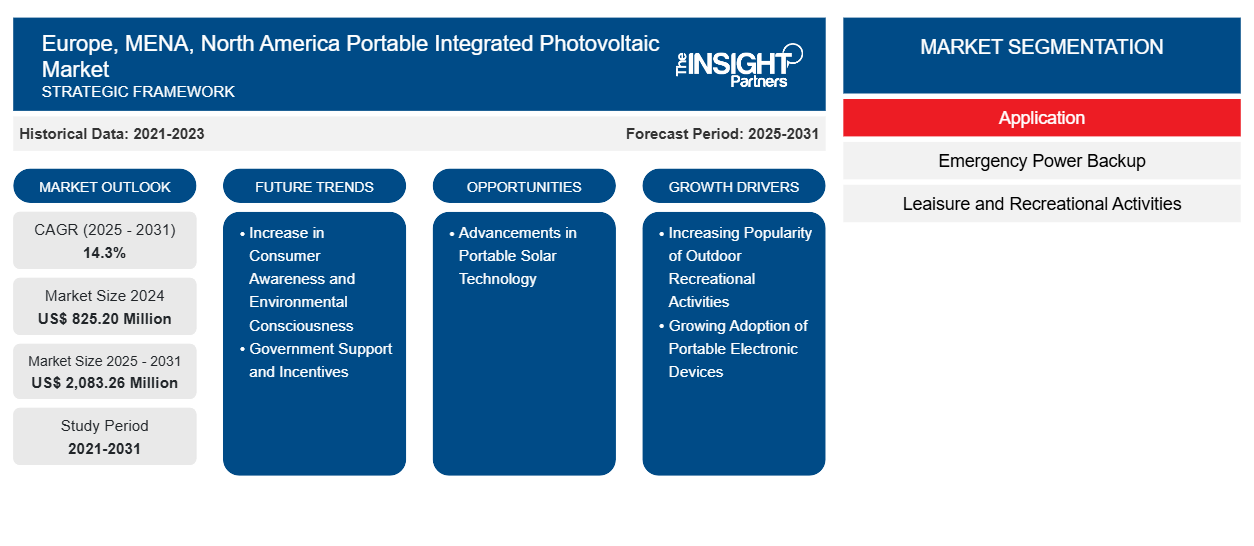 Europe, MENA, North America Portable Integrated Photovoltaic Market
STRATEGIC FRAMEWORK

The INSIGHT Partners

Historical Data: 2021-2023

Forecast Period: 2025-2031

MARKET OUTLOOK

CAGR (2025 - 2031)
14.3%

Market Size 2024
US$ 825.20 Million

Market Size 2025 - 2031
US$ 2,083.26 Million

Study Period
2021-2031

FUTURE TRENDS

• Increase in Consumer Awareness and Environmental Consciousness
• Government Support and Incentives

OPPORTUNITIES

• Advancements in Portable Solar Technology

GROWTH DRIVERS

• Increasing Popularity of Outdoor Recreational Activities
• Growing Adoption of Portable Electronic Devices

MARKET SEGMENTATION

Application

Emergency Power Backup

Leaisure and Recreational Activities